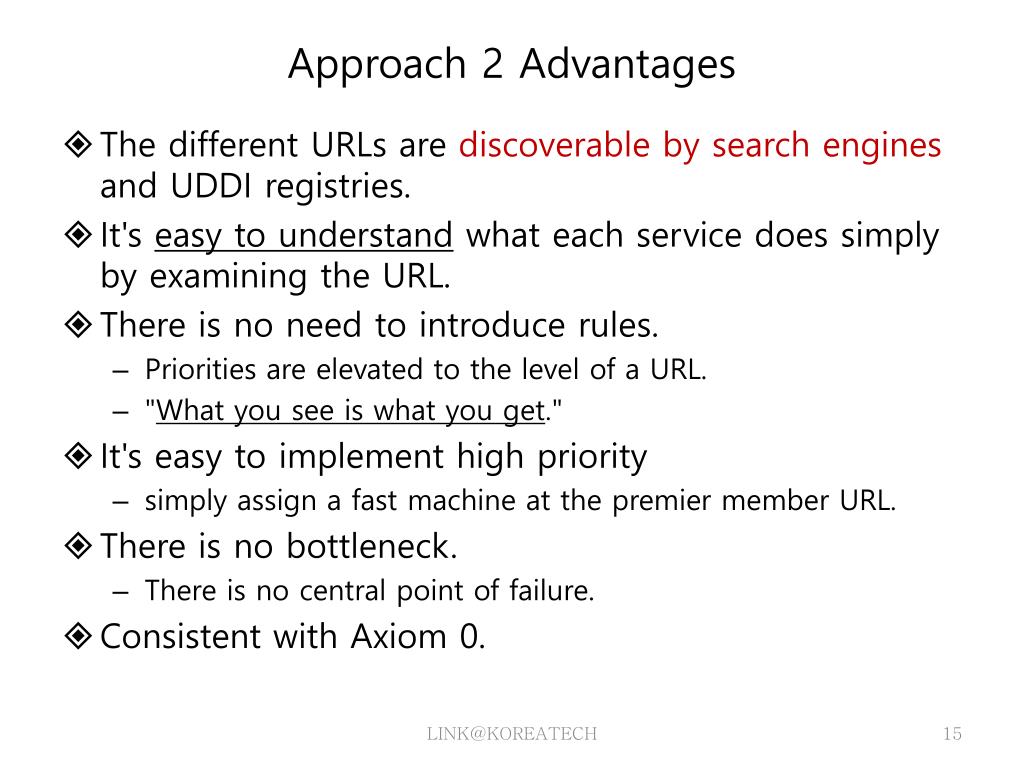 Approach 2 Advantages

❖ The different URLs are discoverable by search engines and UDDI registries.

❖ It's easy to understand what each service does simply by examining the URL.

❖ There is no need to introduce rules.
– Priorities are elevated to the level of a URL.
– "What you see is what you get."

❖ It's easy to implement high priority
– simply assign a fast machine at the premier member URL.

❖ There is no bottleneck.
– There is no central point of failure.

❖ Consistent with Axiom 0.

LINK@KOREATECH

15